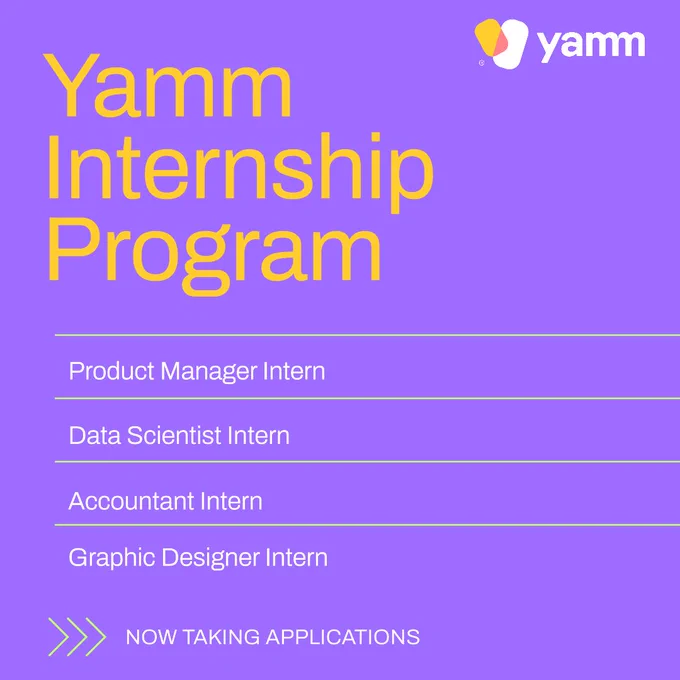 yamm

Yamm Internship Program

Product Manager Intern

Data Scientist Intern

Accountant Intern

Graphic Designer Intern

NOW TAKING APPLICATIONS